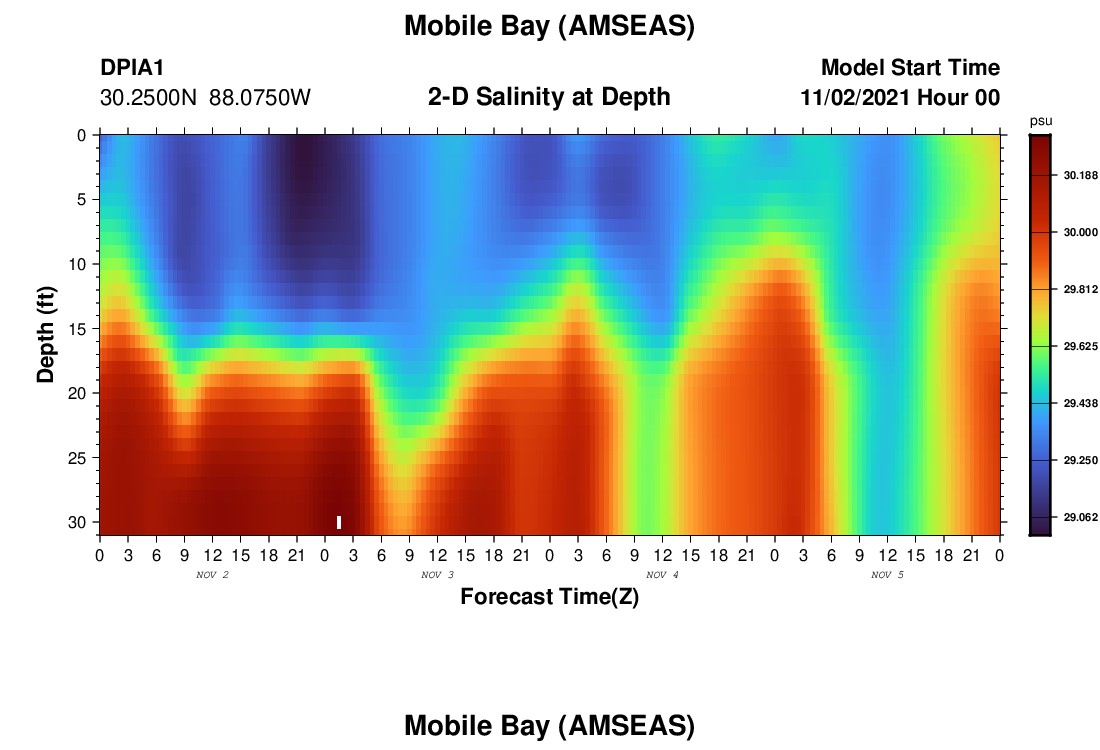 Mobile Bay (AMSEAS)

DPIA1
30.2500N 88.0750W

2-D Salinity at Depth

Model Start Time
11/02/2021 Hour 00

psu
30.188
30.000
29.812
29.625
29.438
29.250
29.062

Depth (ft)
0
5
10
15
20
25
30

0 3 6 9 12 15 18 21 0 3 6 9 12 15 18 21 0 3 6 9 12 15 18 21 0 3 6 9 12 15 18 21 0

NOV 2
NOV 3
NOV 4
NOV 5

Forecast Time(Z)

Mobile Bay (AMSEAS)